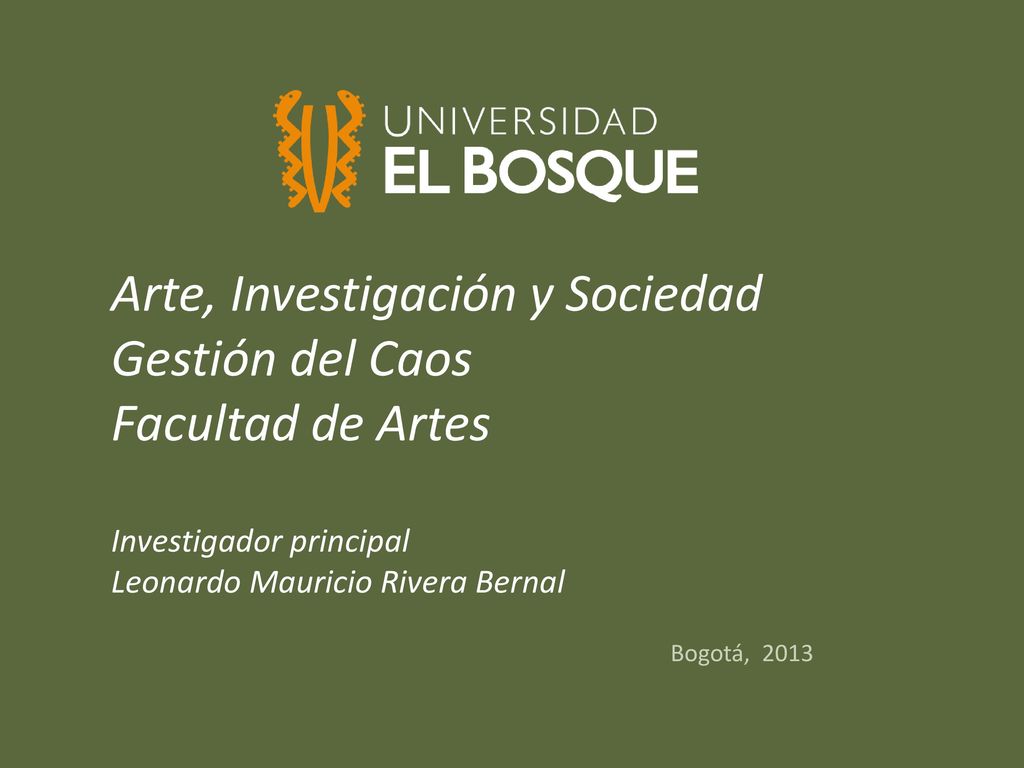 UNIVERSIDAD
EL BOSQUE

Arte, Investigación y Sociedad
Gestión del Caos
Facultad de Artes

Investigador principal
Leonardo Mauricio Rivera Bernal

Bogotá, 2013